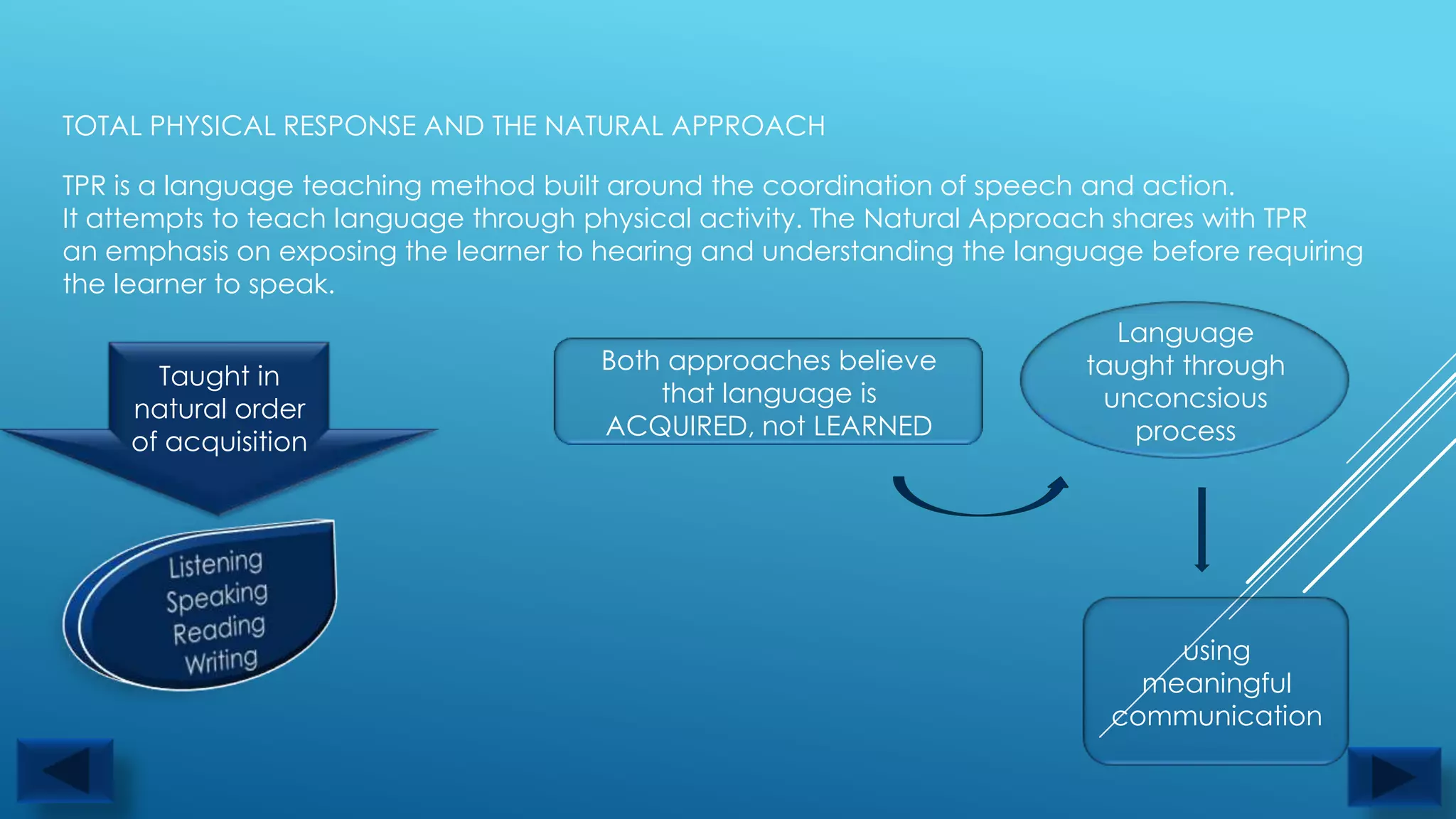 TOTAL PHYSICAL RESPONSE AND THE NATURAL APPROACH

TPR is a language teaching method built around the coordination of speech and action. It attempts to teach language through physical activity. The Natural Approach shares with TPR an emphasis on exposing the learner to hearing and understanding the language before requiring the learner to speak.

Taught in natural order of acquisition

Listening
Speaking
Reading
Writing

Both approaches believe that language is ACQUIRED, not LEARNED

Language taught through unconcsious process

using meaningful communication